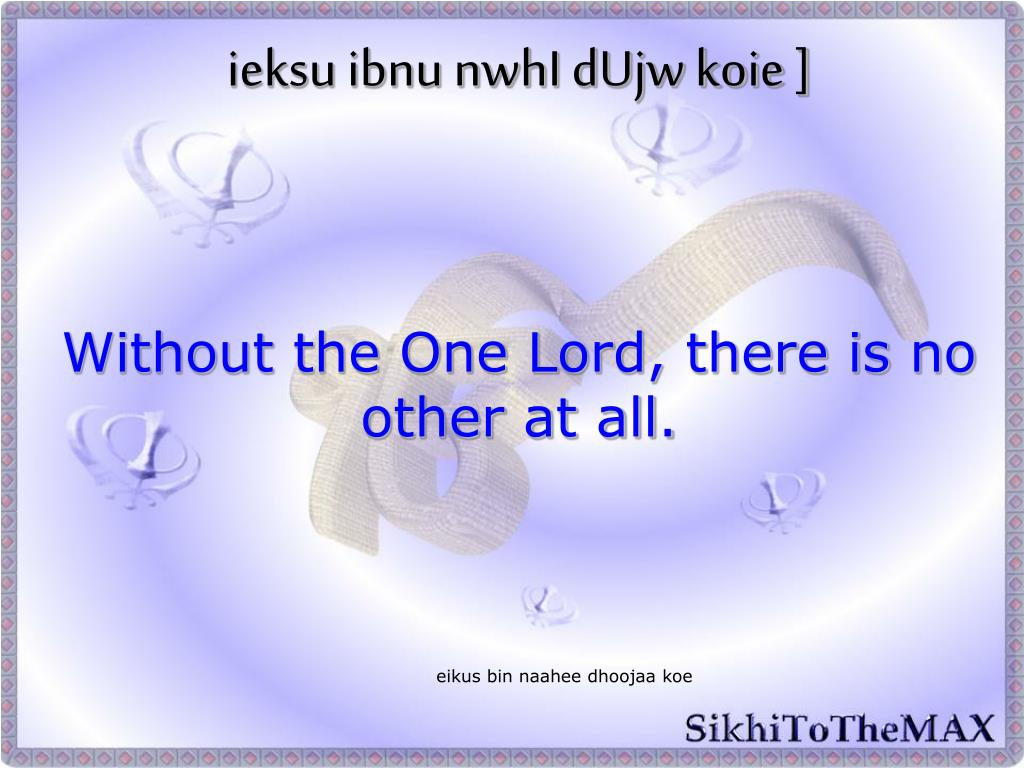 ieksu ibnu nwhI dUjw koie ]

Without the One Lord, there is no other at all.

eikus bin naahee dhoojaa koe

SikhiToTheMAX